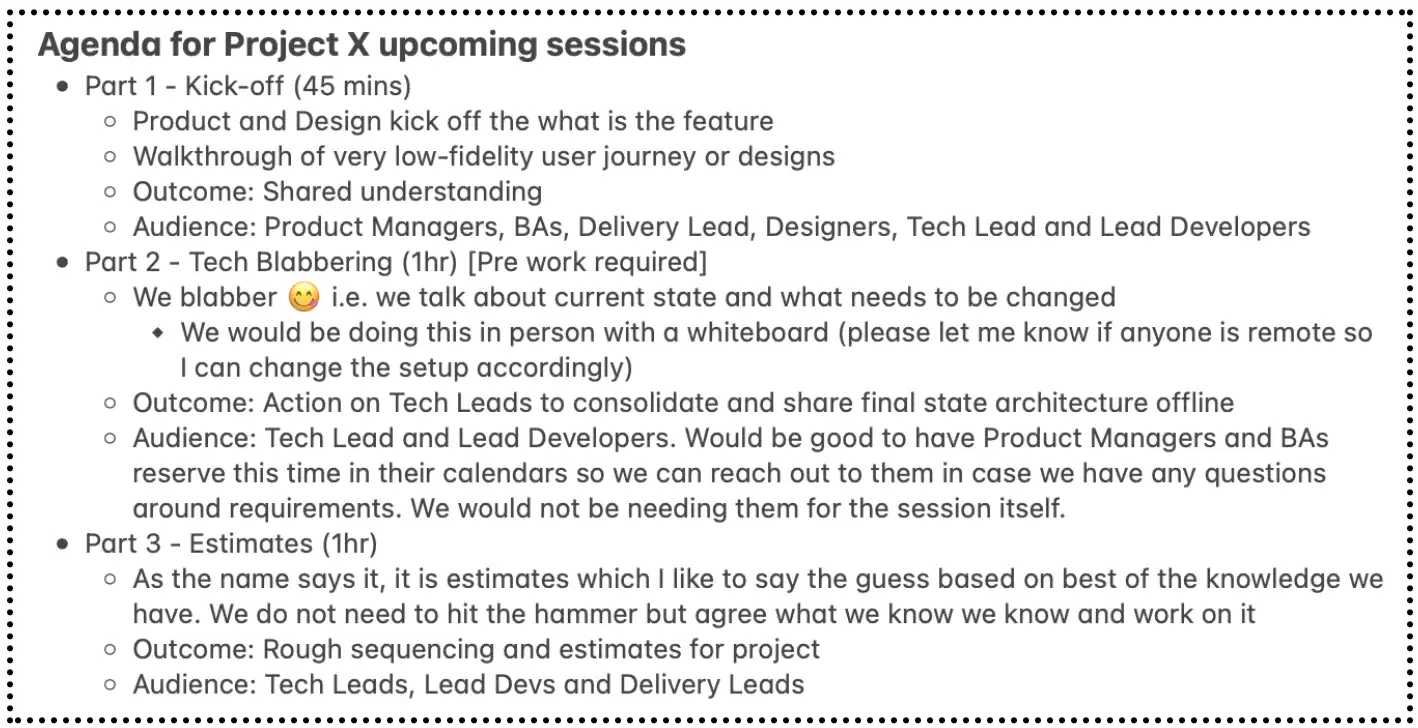 Agenda for Project X upcoming sessions

- Part 1 - Kick-off (45 mins)
  - Product and Design kick off the what is the feature
  - Walkthrough of very low-fidelity user journey or designs
  - Outcome: Shared understanding
  - Audience: Product Managers, BAs, Delivery Lead, Designers, Tech Lead and Lead Developers
- Part 2 - Tech Blabbering (1hr) [Pre work required]
  - We blabber 😋 i.e. we talk about current state and what needs to be changed
    - We would be doing this in person with a whiteboard (please let me know if anyone is remote so I can change the setup accordingly)
  - Outcome: Action on Tech Leads to consolidate and share final state architecture offline
  - Audience: Tech Lead and Lead Developers. Would be good to have Product Managers and BAs reserve this time in their calendars so we can reach out to them in case we have any questions around requirements. We would not be needing them for the session itself.
- Part 3 - Estimates (1hr)
  - As the name says it, it is estimates which I like to say the guess based on best of the knowledge we have. We do not need to hit the hammer but agree what we know we know and work on it
  - Outcome: Rough sequencing and estimates for project
  - Audience: Tech Leads, Lead Devs and Delivery Leads